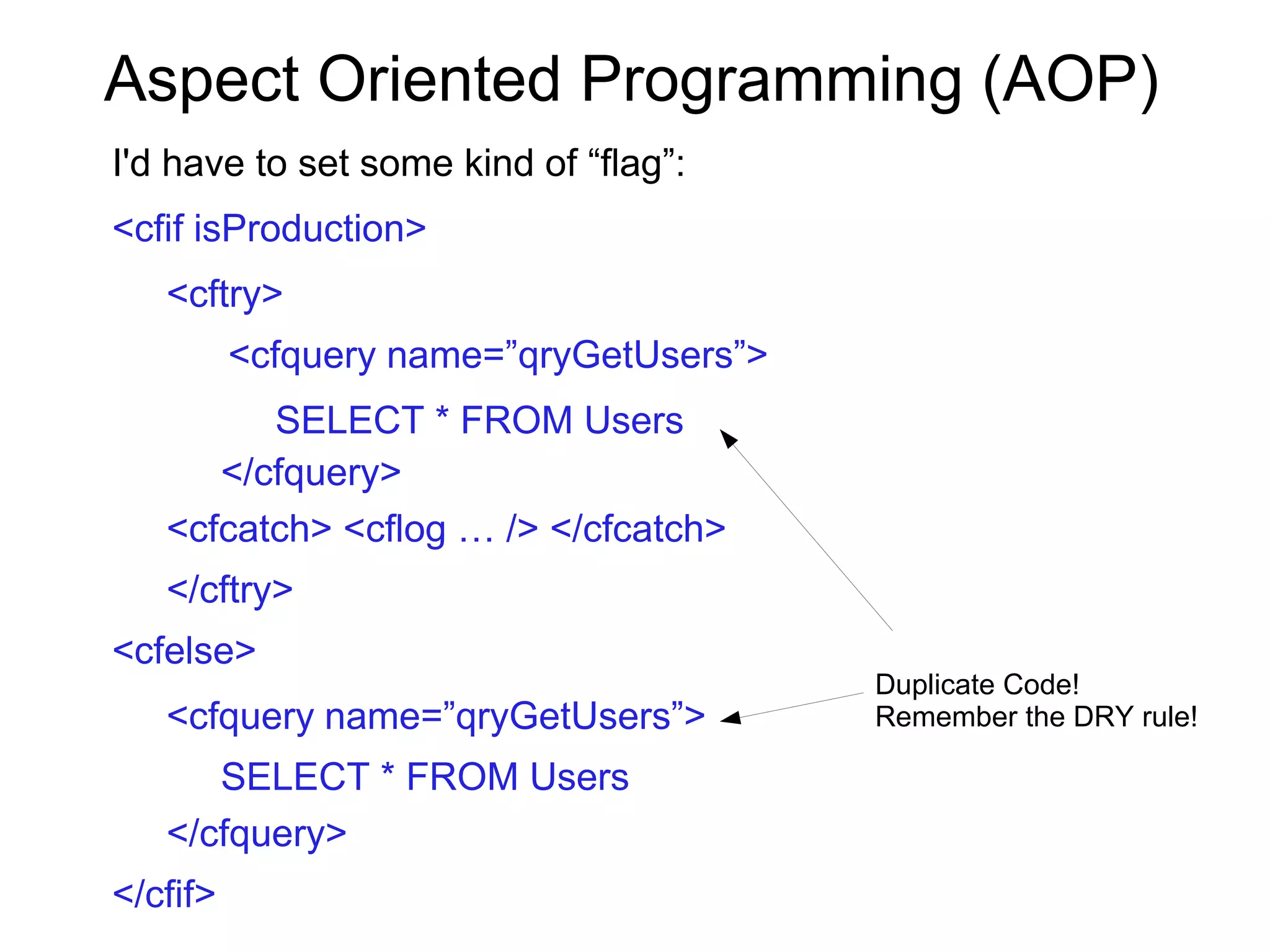 Aspect Oriented Programming (AOP)

I'd have to set some kind of “flag”:

<cfif isProduction>

<cftry>

<cfquery name=”qryGetUsers”>

SELECT * FROM Users

</cfquery>

<cfcatch> <cflog … /> </cfcatch>

</cftry>

<cfelse>

<cfquery name=”qryGetUsers”>

SELECT * FROM Users

</cfquery>

</cfif>

Duplicate Code!
Remember the DRY rule!